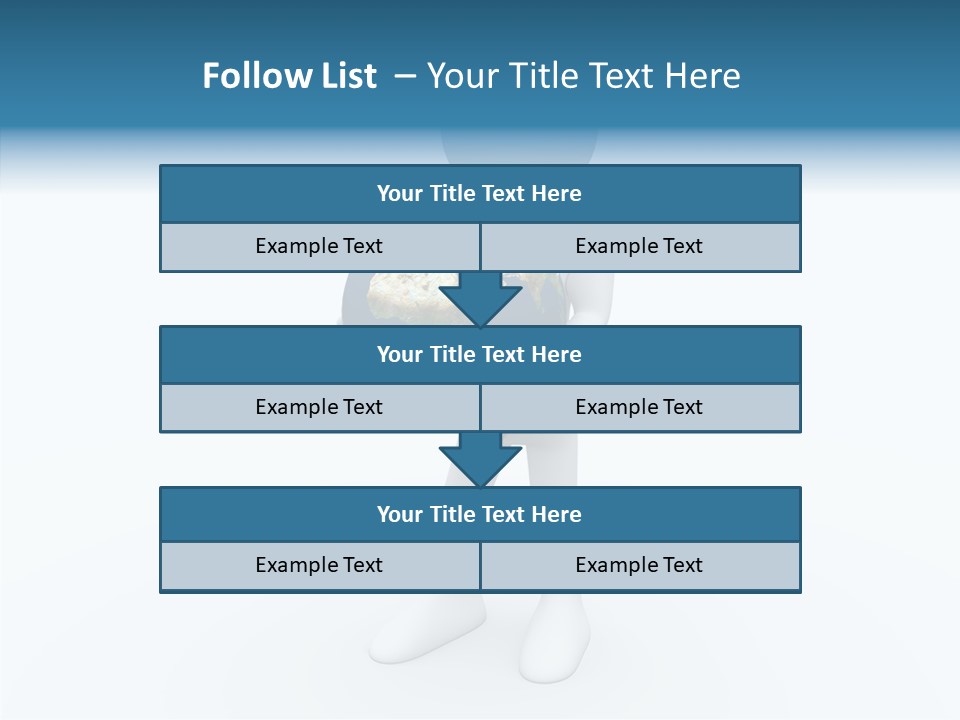 Follow List – Your Title Text Here

Your Title Text Here

Example Text

Example Text

Your Title Text Here

Example Text

Example Text

Your Title Text Here

Example Text

Example Text